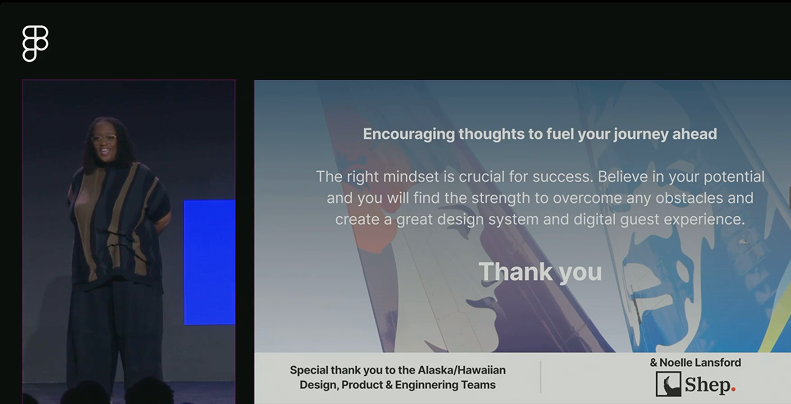 Encouraging thoughts to fuel your journey ahead

The right mindset is crucial for success. Believe in your potential and you will find the strength to overcome any obstacles and create a great design system and digital guest experience.

Thank you

Special thank you to the Alaska/Hawaiian Design, Product & Enginnering Teams

& Noelle Lansford

Shep.